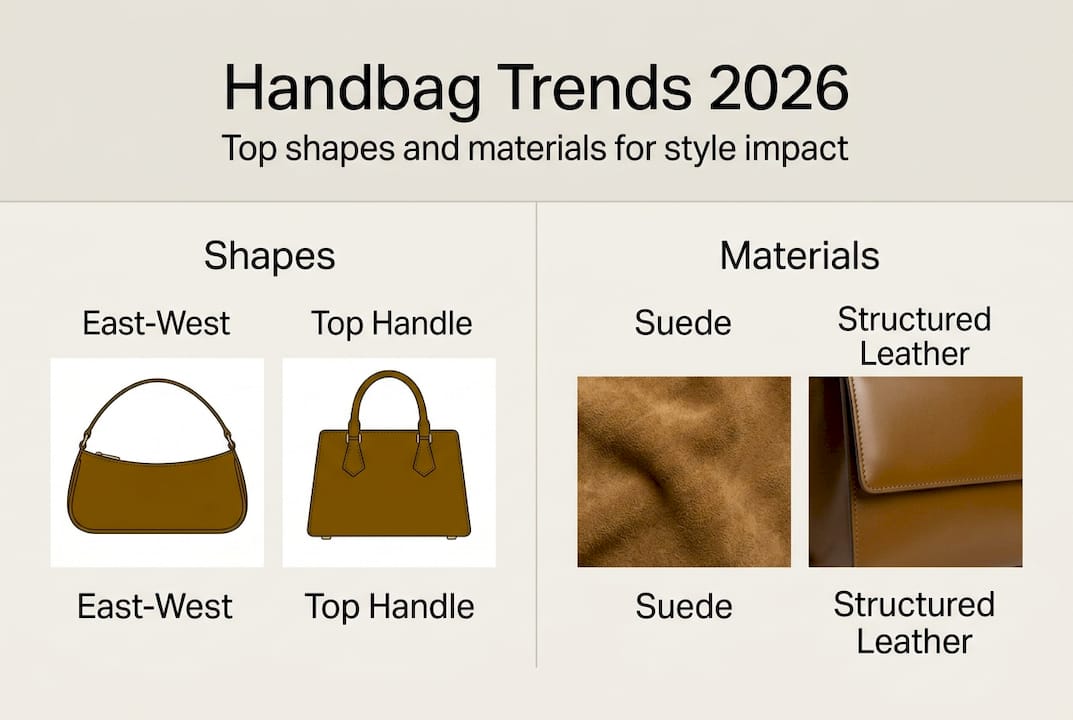 Handbag Trends 2026

Top shapes and materials for style impact

Shapes

East-West

Top Handle

East-West

Top Handle

Materials

Suede

Structured Leather

Suede

Structured Leather